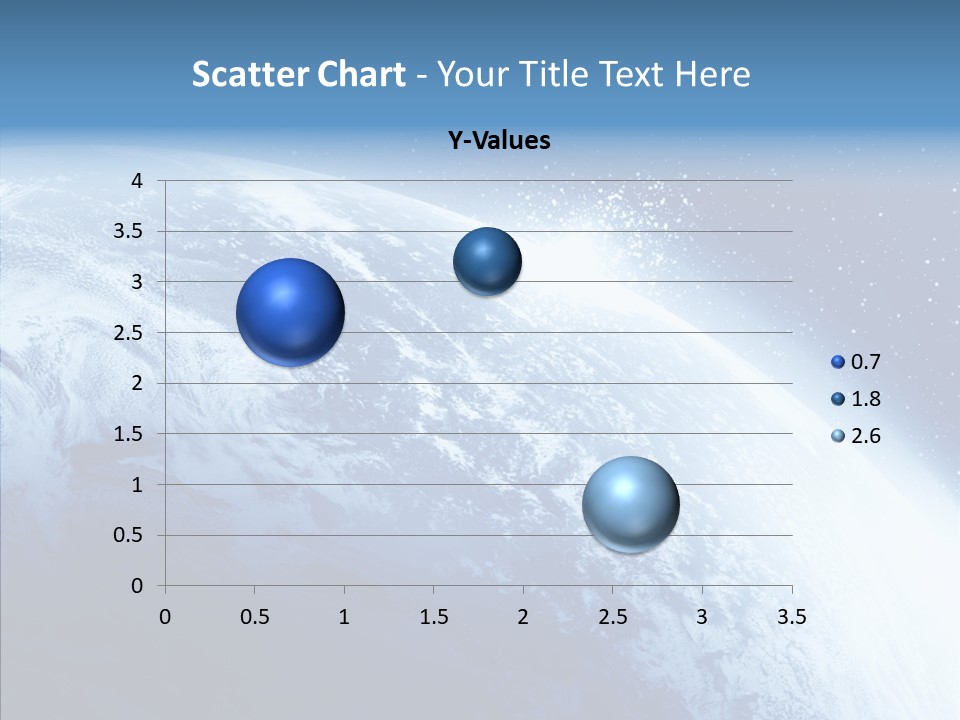 Scatter Chart - Your Title Text Here

Y-Values

4
3.5
3
2.5
2
1.5
1
0.5
0

0 0.5 1 1.5 2 2.5 3 3.5

0.7
1.8
2.6